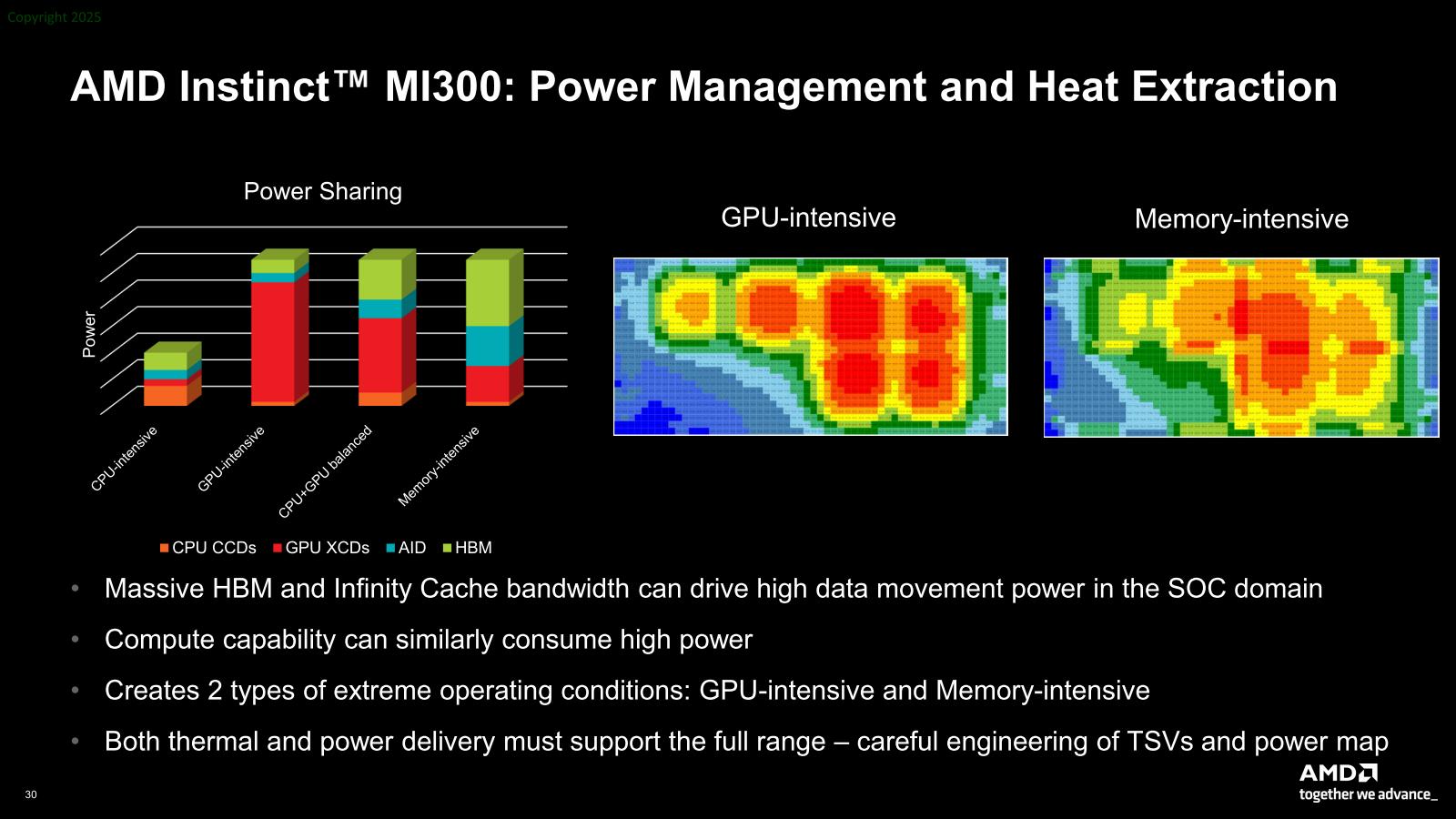 Copyright 2025

AMD Instinct™ MI300: Power Management and Heat Extraction

Power Sharing

Power

CPU-intensive

GPU-intensive

CPU+GPU balanced

Memory-intensive

CPU CCDs GPU XCDs AID HBM

GPU-intensive

Memory-intensive

• Massive HBM and Infinity Cache bandwidth can drive high data movement power in the SOC domain

• Compute capability can similarly consume high power

• Creates 2 types of extreme operating conditions: GPU-intensive and Memory-intensive

• Both thermal and power delivery must support the full range – careful engineering of TSVs and power map

30

AMD

together we advance_